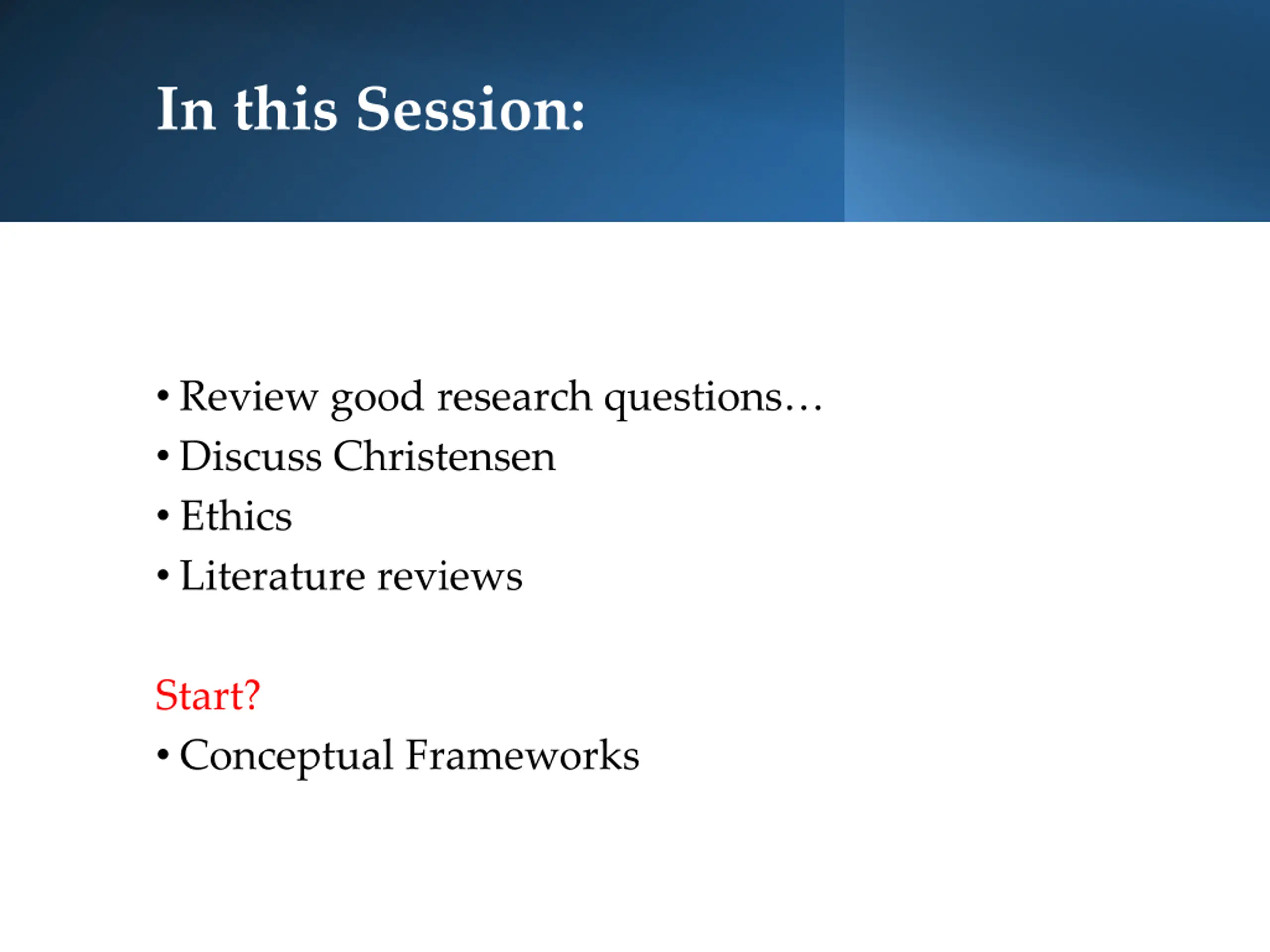 In this Session:

• Review good research questions…
• Discuss Christensen
• Ethics
• Literature reviews

Start?
• Conceptual Frameworks